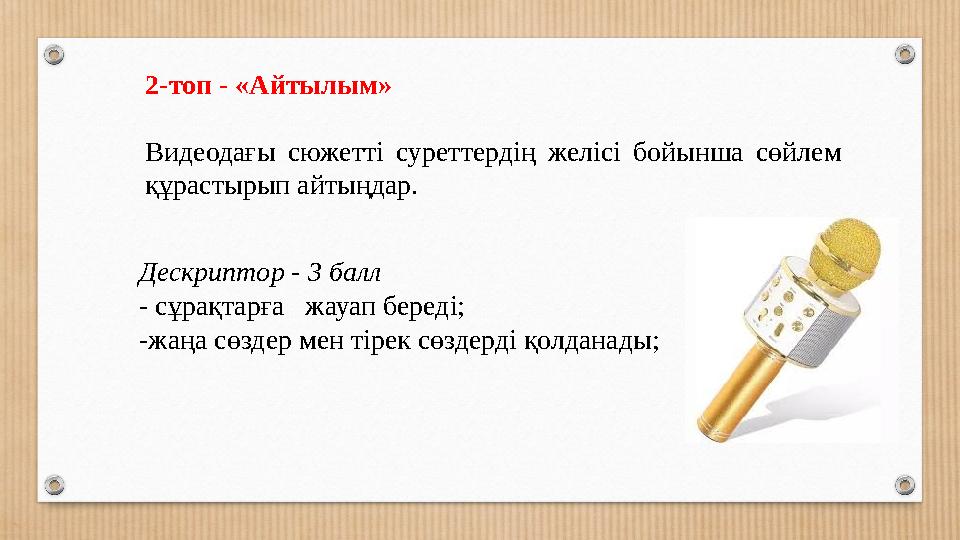 2-топ - «Айтылым»

Видеодағы сюжетті суреттердің желісі бойынша сөйлем құрастырып айтыңдар.

Дескриптор - 3 балл
- сұрақтарға жауап береді;
-жаңа сөздер мен тірек сөздерді қолданады;